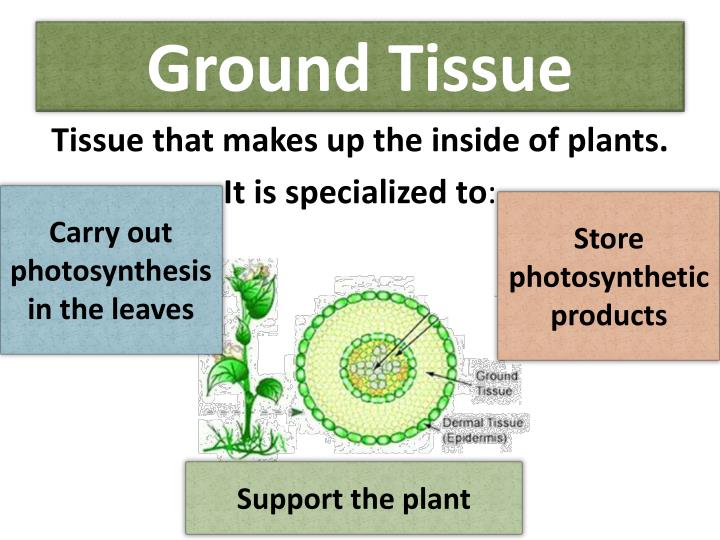 Ground Tissue

Tissue that makes up the inside of plants.

It is specialized to:

Carry out photosynthesis in the leaves

Store photosynthetic products

Ground Tissue

Dermal Tissue (Epidermis)

Support the plant